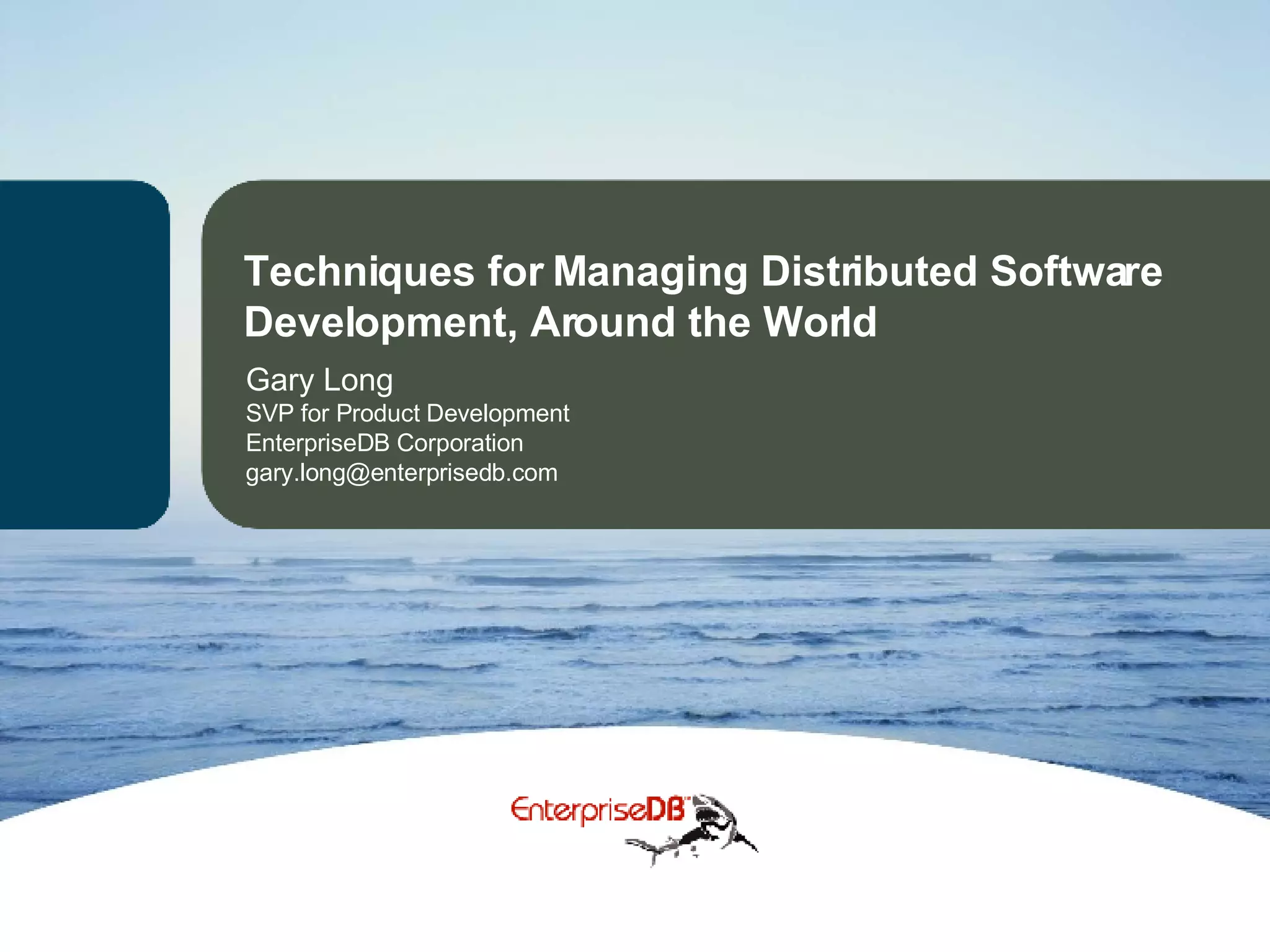 Techniques for Managing Distributed Software Development, Around the World

Gary Long
SVP for Product Development
EnterpriseDB Corporation
gary.long@enterprisedb.com

EnterpriseDB